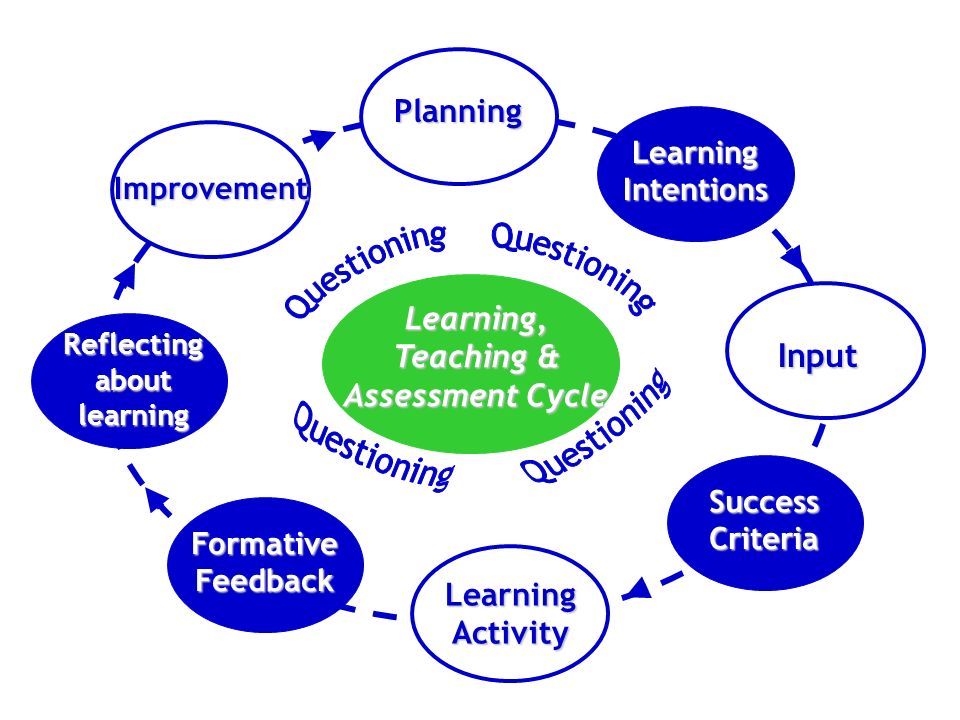 Planning

Learning Intentions

Input

Success Criteria

Learning Activity

Formative Feedback

Reflecting about learning

Improvement

Questioning

Questioning

Learning, Teaching & Assessment Cycle

Questioning

Questioning